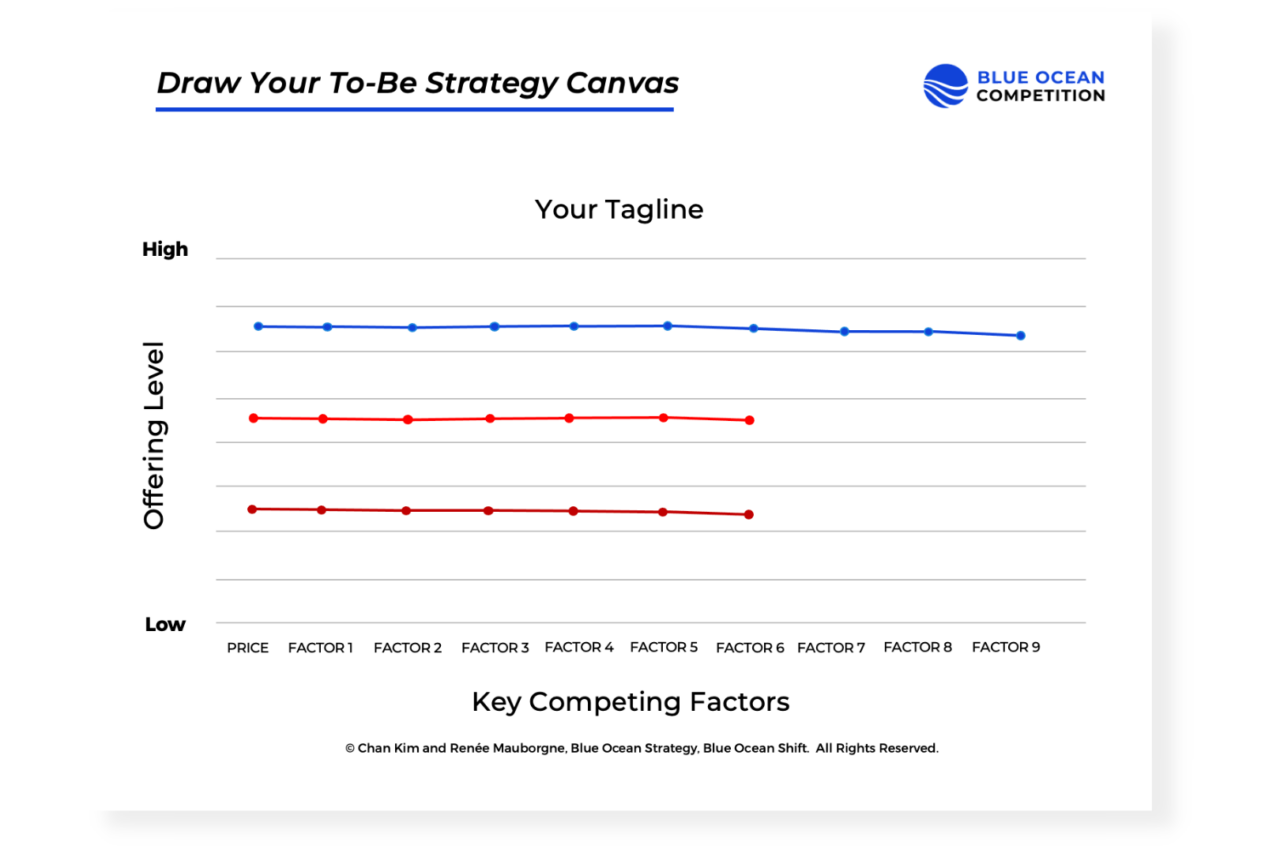 Draw Your To-Be Strategy Canvas

BLUE OCEAN
COMPETITION

Your Tagline

High

Offering Level

Low

PRICE
FACTOR 1
FACTOR 2
FACTOR 3
FACTOR 4
FACTOR 5
FACTOR 6
FACTOR 7
FACTOR 8
FACTOR 9

Key Competing Factors

© Chan Kim and Renée Mauborgne, Blue Ocean Strategy, Blue Ocean Shift. All Rights Reserved.